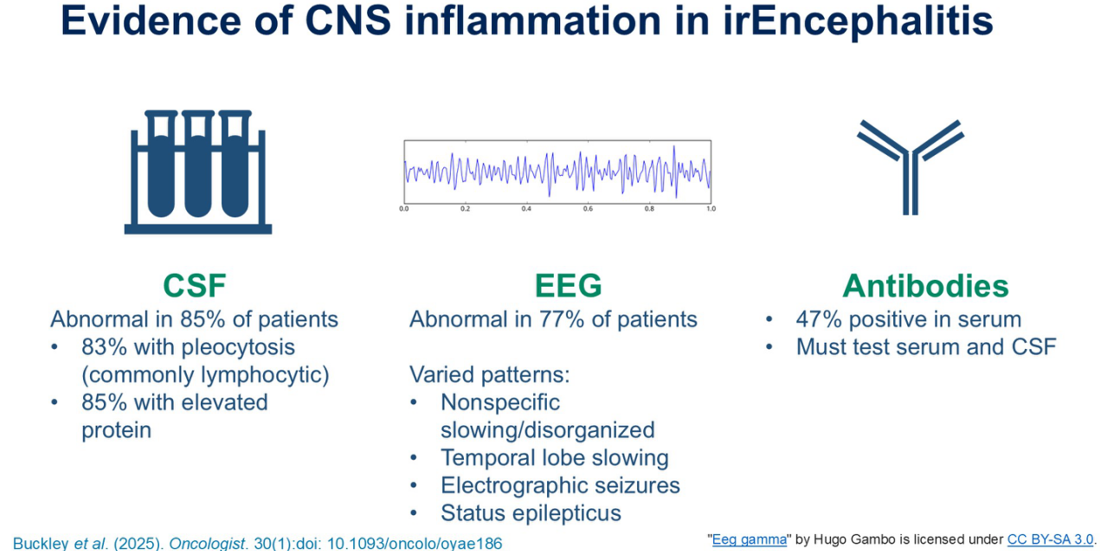 Evidence of CNS inflammation in irEncephalitis

0.0 0.2 0.4 0.6 0.8 1.0

CSF
Abnormal in 85% of patients
• 83% with pleocytosis (commonly lymphocytic)
• 85% with elevated protein

EEG
Abnormal in 77% of patients

Varied patterns:
• Nonspecific slowing/disorganized
• Temporal lobe slowing
• Electrographic seizures
• Status epilepticus

Antibodies
• 47% positive in serum
• Must test serum and CSF

Buckley et al. (2025). Oncologist. 30(1):doi: 10.1093/oncolo/oyae186

"Eeg gamma" by Hugo Gambo is licensed under CC BY-SA 3.0.